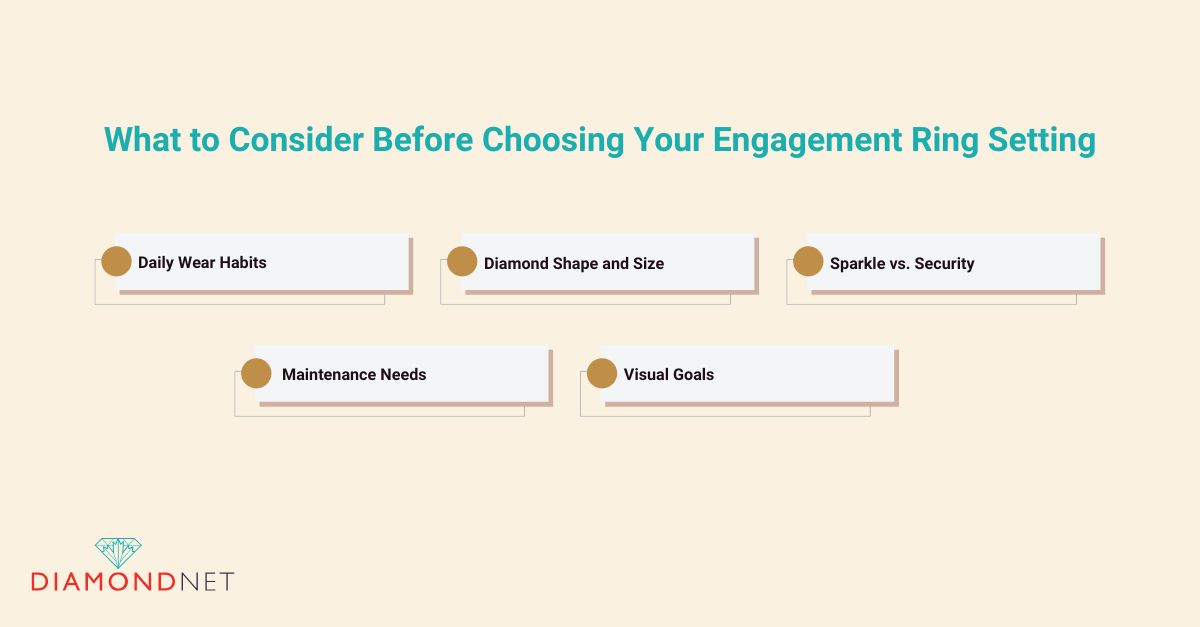 What to Consider Before Choosing Your Engagement Ring Setting

Daily Wear Habits

Diamond Shape and Size

Sparkle vs. Security

Maintenance Needs

Visual Goals

DIAMONDNET